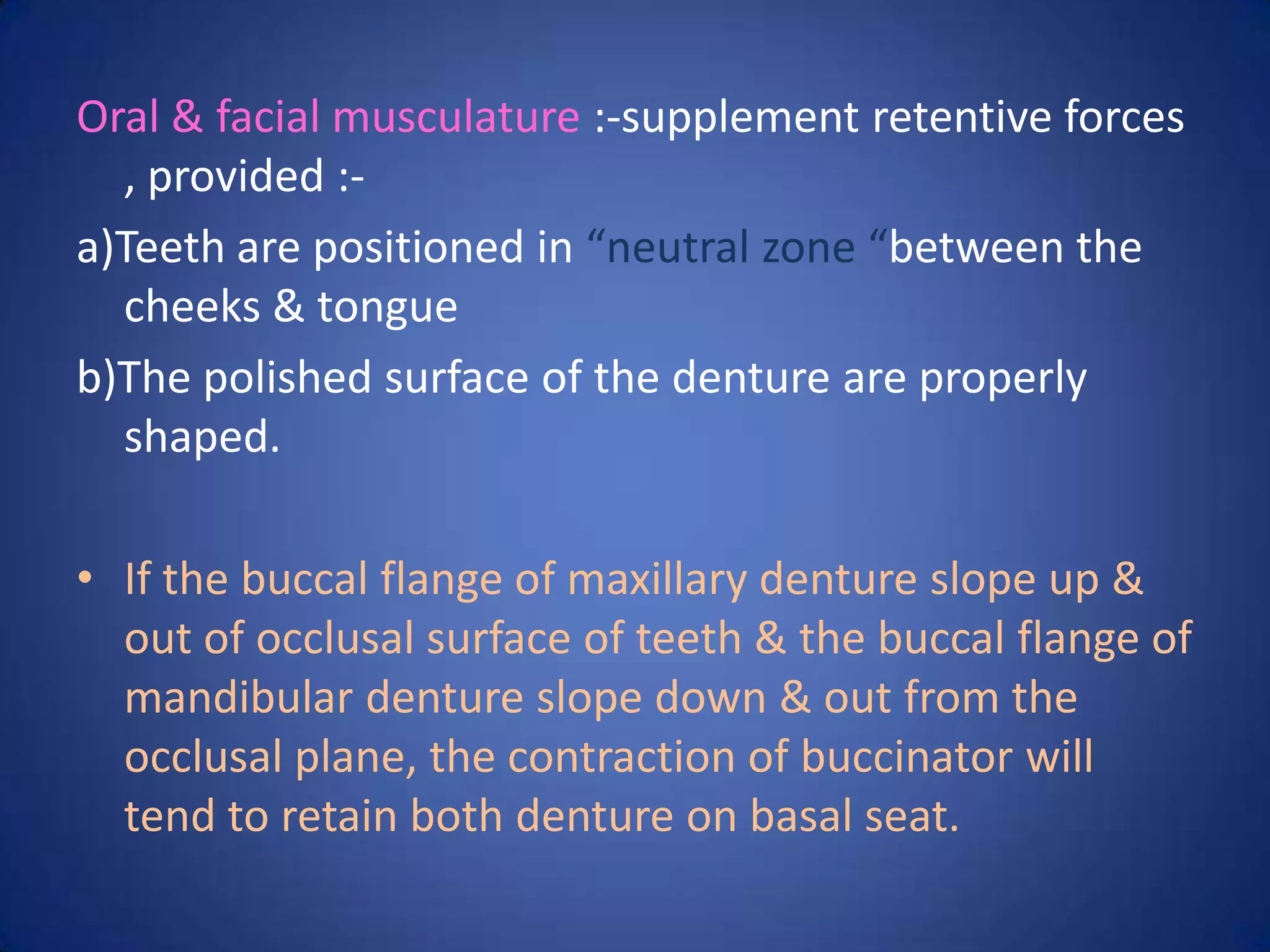 Oral & facial musculature :-supplement retentive forces , provided :-

a)Teeth are positioned in “neutral zone “between the cheeks & tongue

b)The polished surface of the denture are properly shaped.

• If the buccal flange of maxillary denture slope up & out of occlusal surface of teeth & the buccal flange of mandibular denture slope down & out from the occlusal plane, the contraction of buccinator will tend to retain both denture on basal seat.